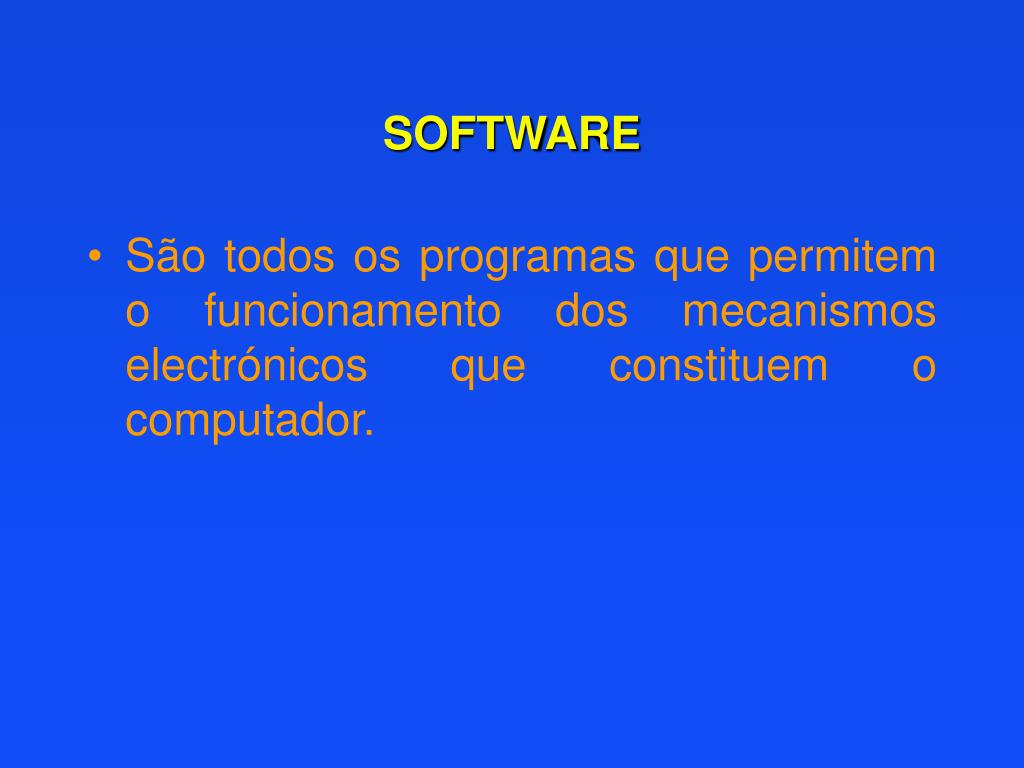 SOFTWARE

• São todos os programas que permitem o funcionamento dos mecanismos electrónicos que constituem o computador.